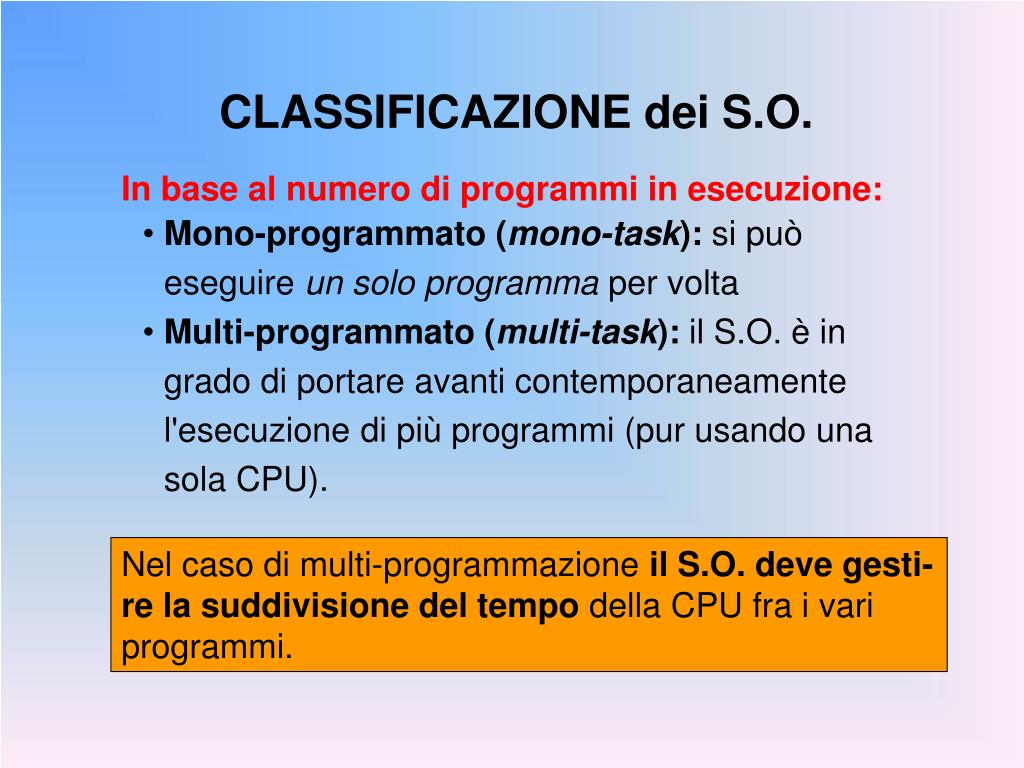 CLASSIFICAZIONE dei S.O.

In base al numero di programmi in esecuzione:

• Mono-programmato (mono-task): si può eseguire un solo programma per volta

• Multi-programmato (multi-task): il S.O. è in grado di portare avanti contemporaneamente l'esecuzione di più programmi (pur usando una sola CPU).

Nel caso di multi-programmazione il S.O. deve gestire la suddivisione del tempo della CPU fra i vari programmi.